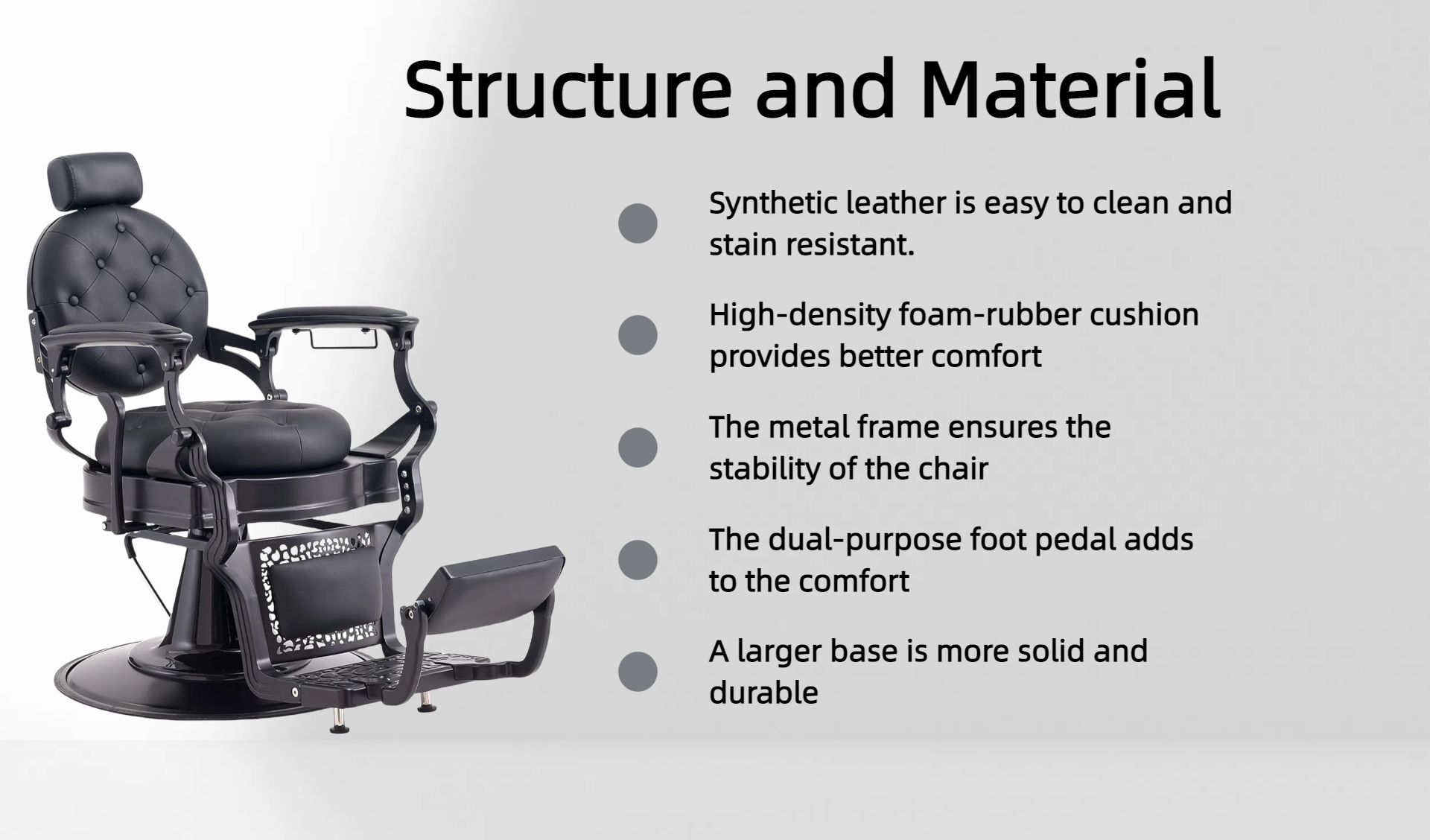 Structure and Material

Synthetic leather is easy to clean and stain resistant.

High-density foam-rubber cushion provides better comfort

The metal frame ensures the stability of the chair

The dual-purpose foot pedal adds to the comfort

A larger base is more solid and durable